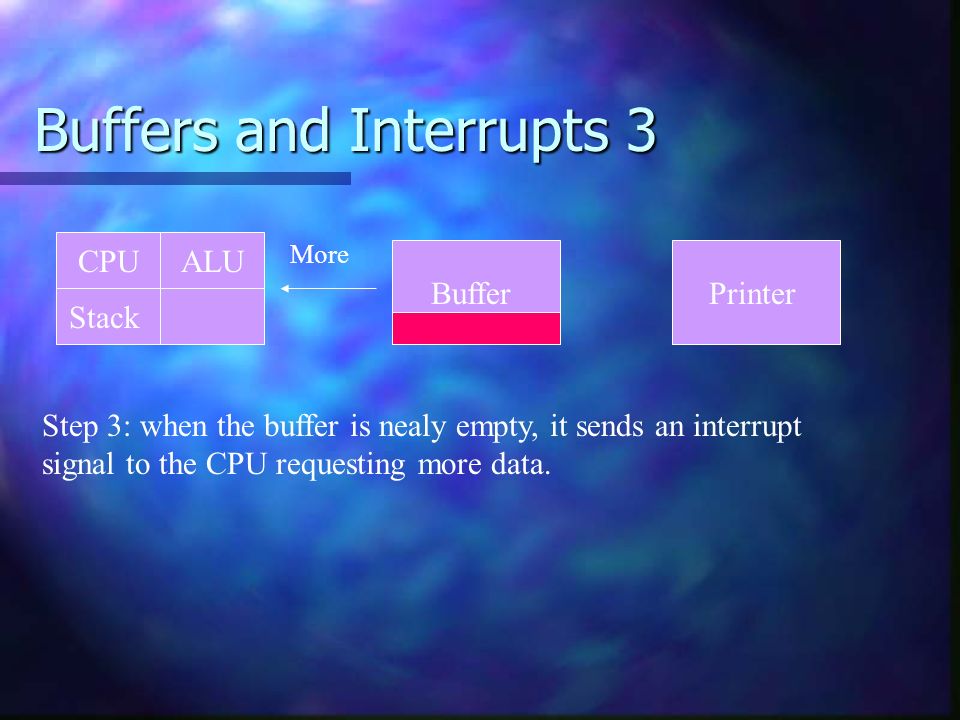 Buffers and Interrupts 3

| CPU | ALU |
|---|---|
| Stack | |

More

Buffer

Printer

Step 3: when the buffer is nealy empty, it sends an interrupt signal to the CPU requesting more data.